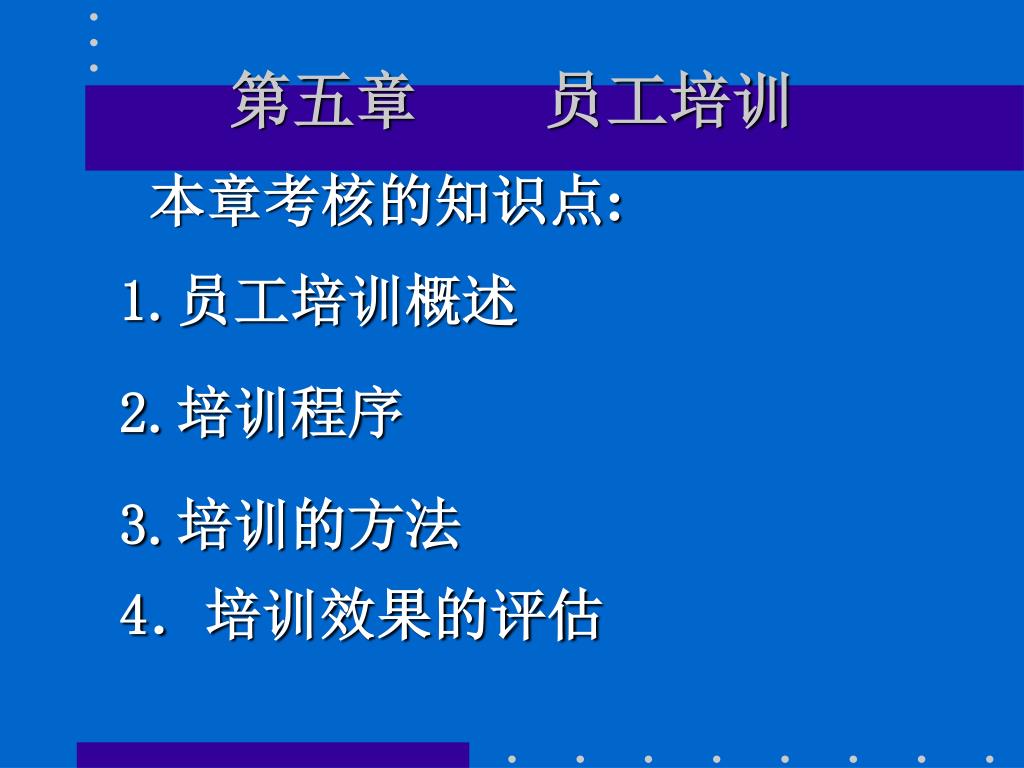 第五章　　员工培训

本章考核的知识点:

1.员工培训概述

2.培训程序

3.培训的方法

4. 培训效果的评估